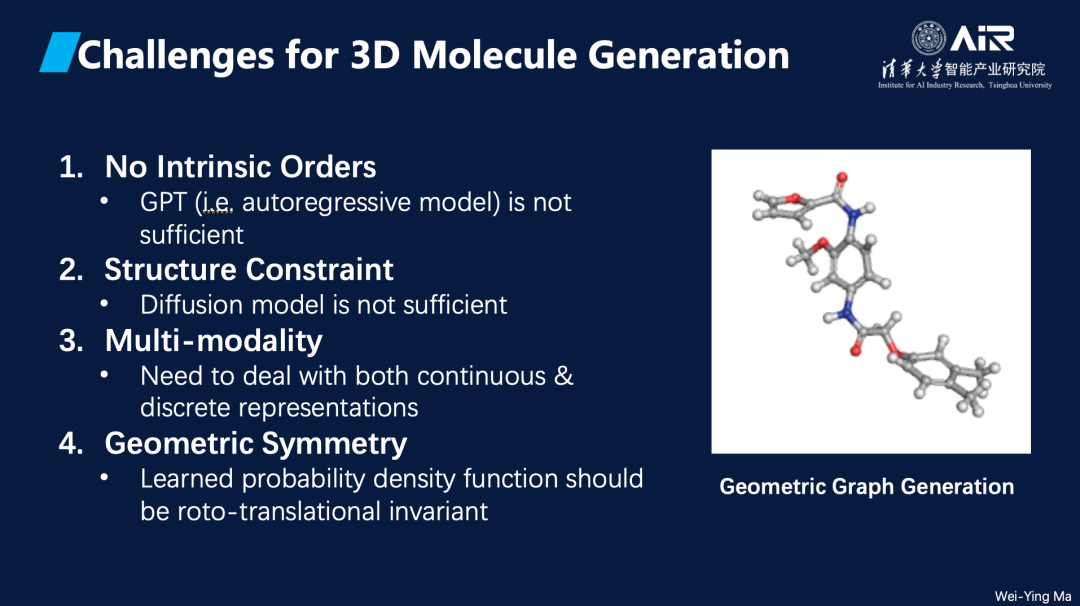 Challenges for 3D Molecule Generation

AIR
清华大学智能产业研究院
Institute for AI Industry Research, Tsinghua University

1. No Intrinsic Orders
• GPT (i.e. autoregressive model) is not sufficient
2. Structure Constraint
• Diffusion model is not sufficient
3. Multi-modality
• Need to deal with both continuous & discrete representations
4. Geometric Symmetry
• Learned probability density function should be roto-translational invariant

Geometric Graph Generation

Wei-Ying Ma